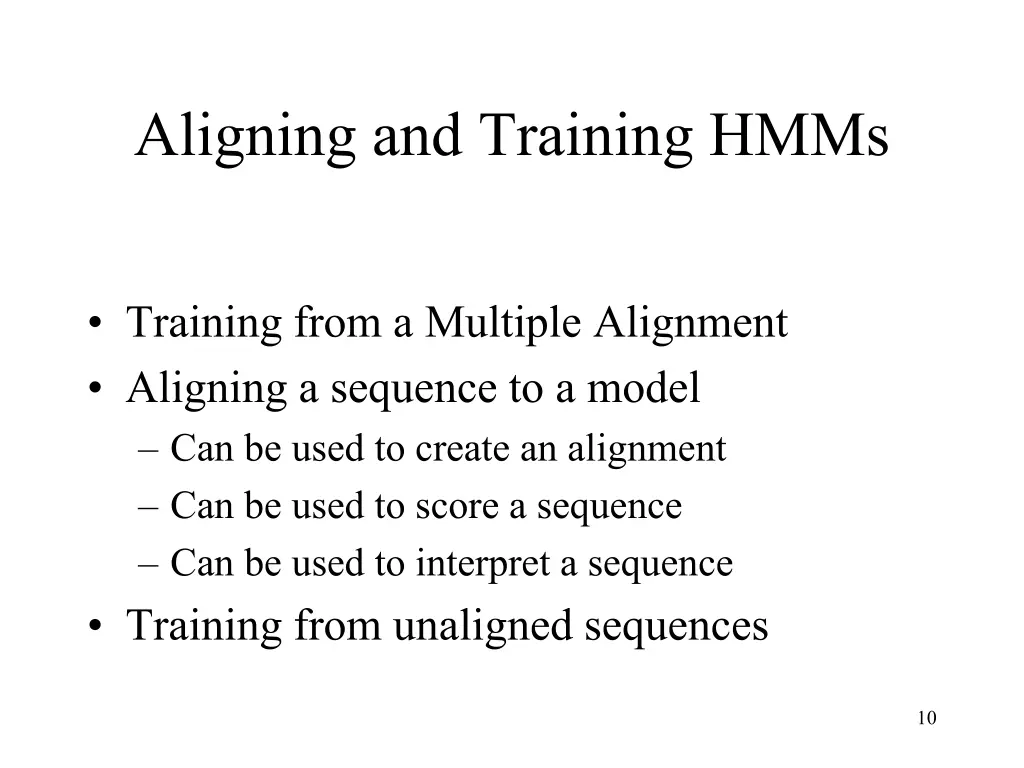 Aligning and Training HMMs

• Training from a Multiple Alignment
• Aligning a sequence to a model
– Can be used to create an alignment
– Can be used to score a sequence
– Can be used to interpret a sequence
• Training from unaligned sequences

10